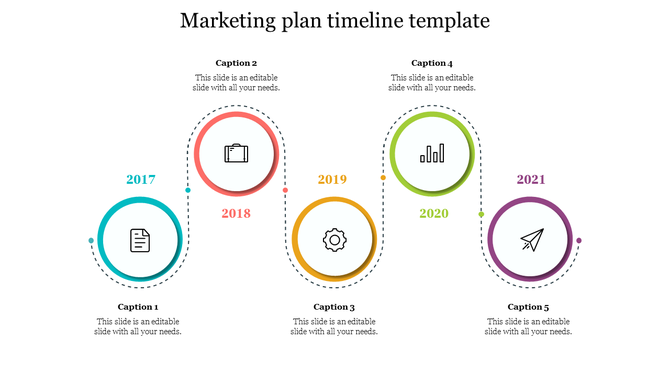 Marketing plan timeline template

Caption 2
This slide is an editable slide with all your needs.

Caption 4
This slide is an editable slide with all your needs.

2017

2018

2019

2020

2021

Caption 1
This slide is an editable slide with all your needs.

Caption 3
This slide is an editable slide with all your needs.

Caption 5
This slide is an editable slide with all your needs.